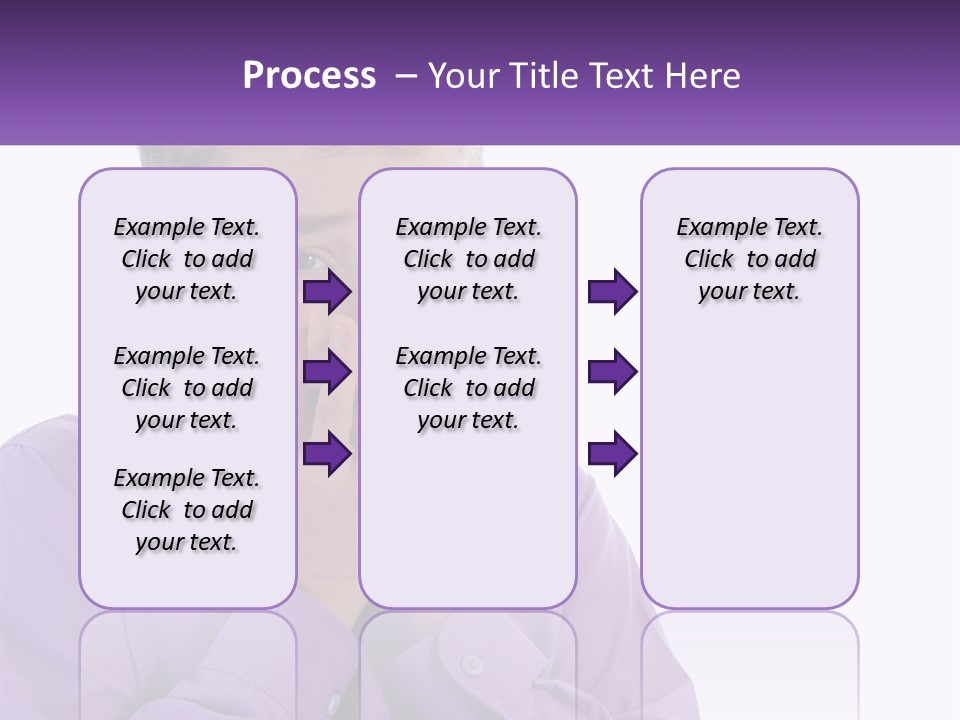 Process – Your Title Text Here

Example Text. Click to add your text.

Example Text. Click to add your text.

Example Text. Click to add your text.

Example Text. Click to add your text.

Example Text. Click to add your text.

Example Text. Click to add your text.